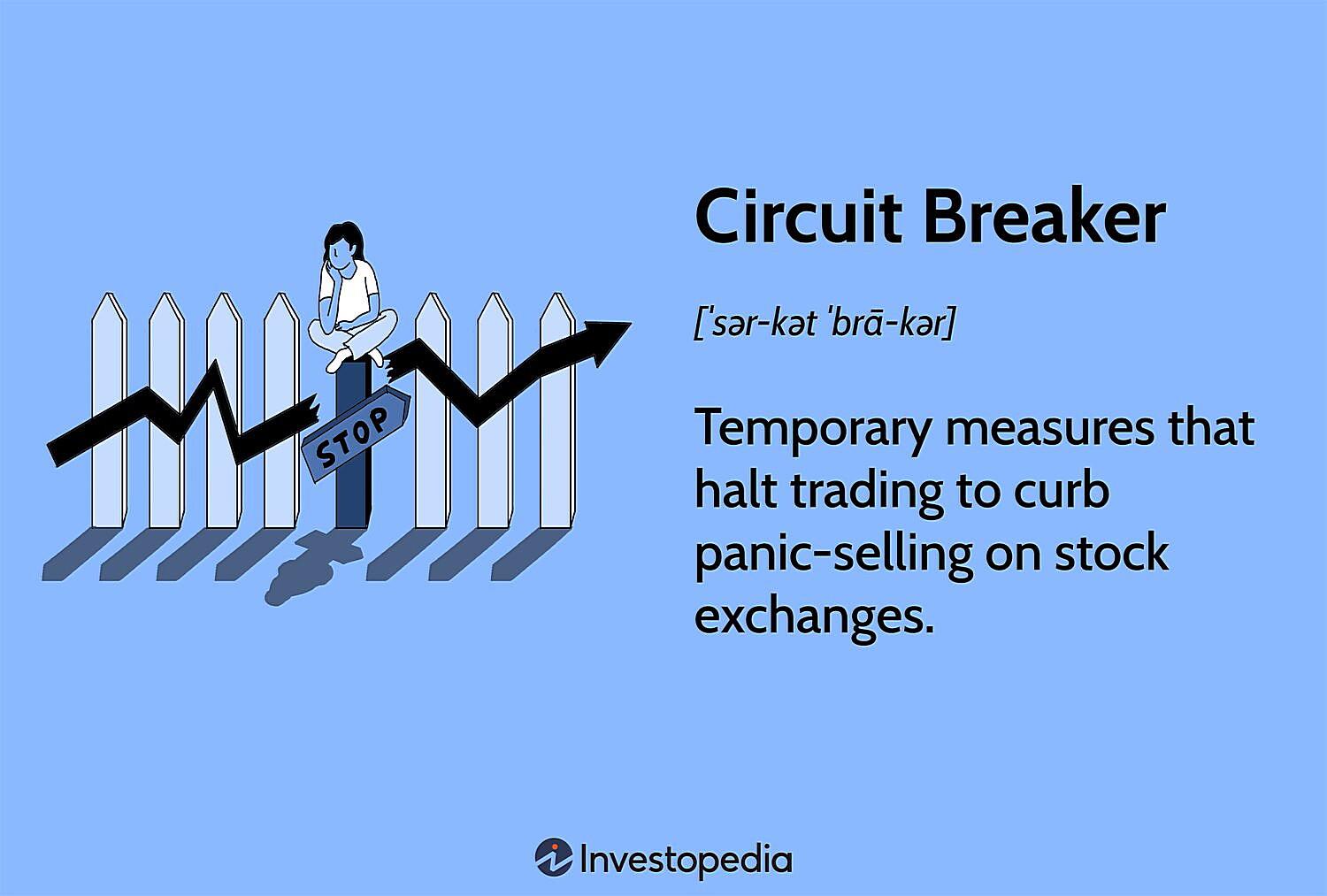 STOP

Circuit Breaker

[ˈsər-kət ˈbrā-kər]

Temporary measures that halt trading to curb panic-selling on stock exchanges.

Investopedia